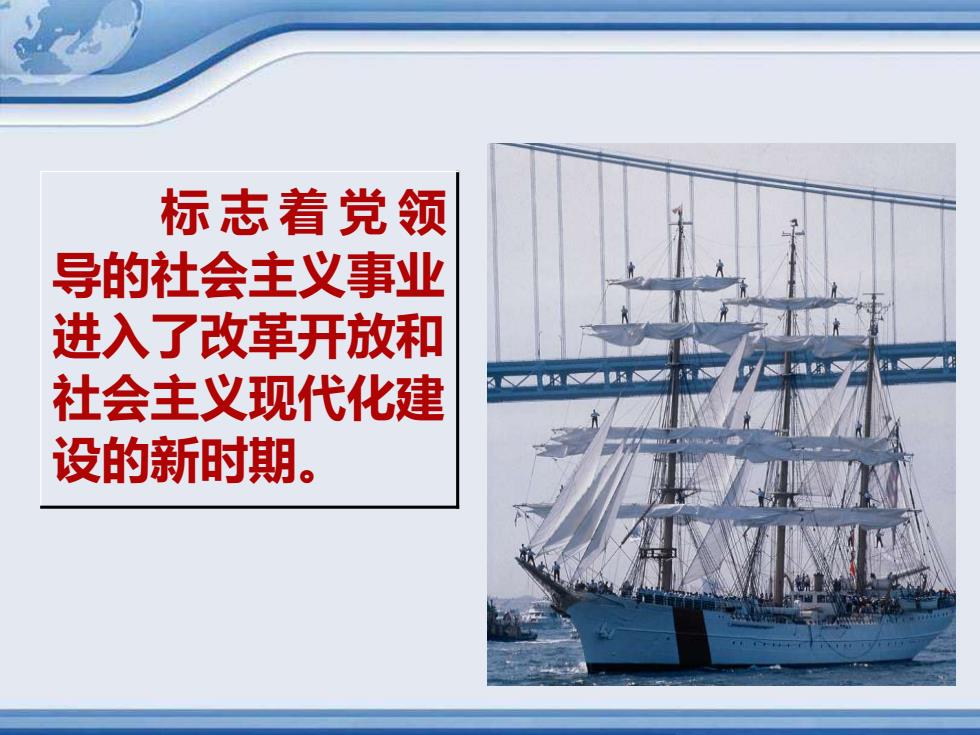 标志着党领导的社会主义事业进入了改革开放和社会主义现代化建设的新时期。